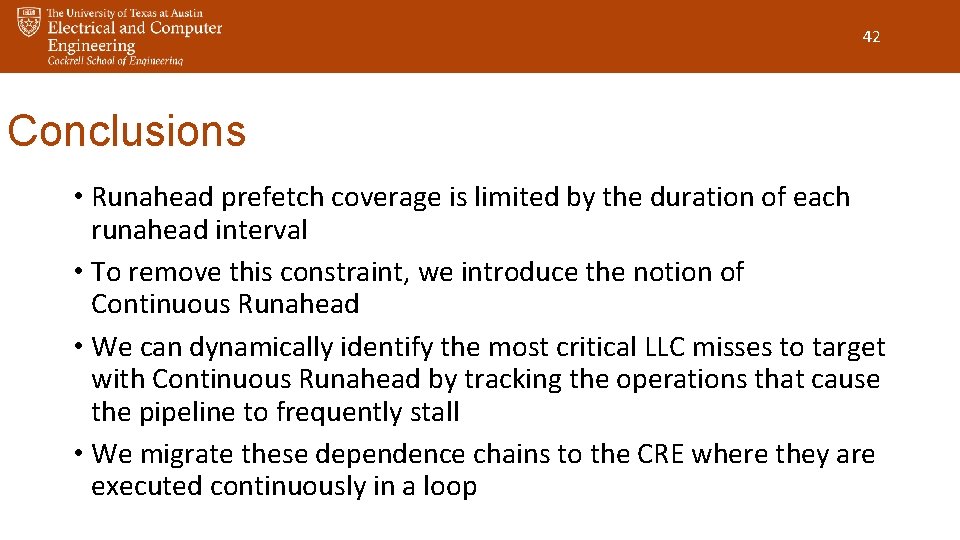 The University of Texas at Austin
Electrical and Computer Engineering
Cockrell School of Engineering

42

Conclusions

• Runahead prefetch coverage is limited by the duration of each runahead interval
• To remove this constraint, we introduce the notion of Continuous Runahead
• We can dynamically identify the most critical LLC misses to target with Continuous Runahead by tracking the operations that cause the pipeline to frequently stall
• We migrate these dependence chains to the CRE where they are executed continuously in a loop